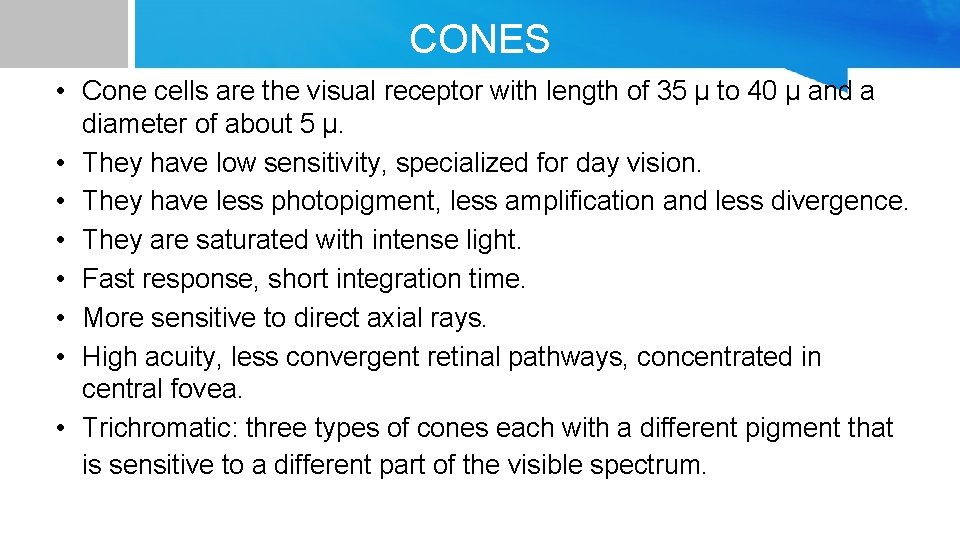 CONES

• Cone cells are the visual receptor with length of 35 μ to 40 μ and a diameter of about 5 μ.
• They have low sensitivity, specialized for day vision.
• They have less photopigment, less amplification and less divergence.
• They are saturated with intense light.
• Fast response, short integration time.
• More sensitive to direct axial rays.
• High acuity, less convergent retinal pathways, concentrated in central fovea.
• Trichromatic: three types of cones each with a different pigment that is sensitive to a different part of the visible spectrum.